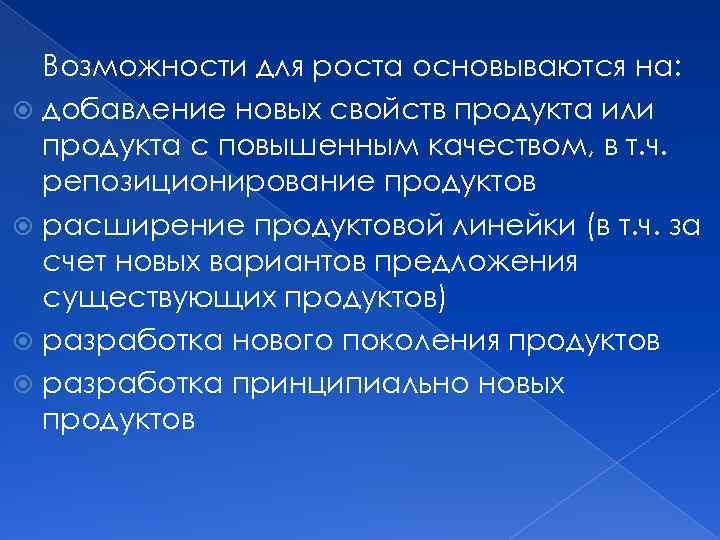 Возможности для роста основываются на:

добавление новых свойств продукта или продукта с повышенным качеством, в т.ч. репозиционирование продуктов

расширение продуктовой линейки (в т.ч. за счет новых вариантов предложения существующих продуктов)

разработка нового поколения продуктов

разработка принципиально новых продуктов